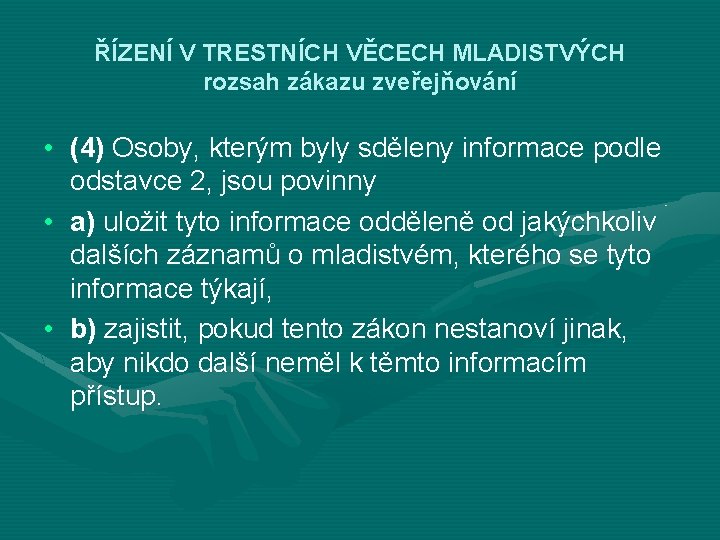 ŘÍZENÍ V TRESTNÍCH VĚCECH MLADISTVÝCH
rozsah zákazu zveřejňování

• (4) Osoby, kterým byly sděleny informace podle odstavce 2, jsou povinny

• a) uložit tyto informace odděleně od jakýchkoliv dalších záznamů o mladistvém, kterého se tyto informace týkají,

• b) zajistit, pokud tento zákon nestanoví jinak, aby nikdo další neměl k těmto informacím přístup.